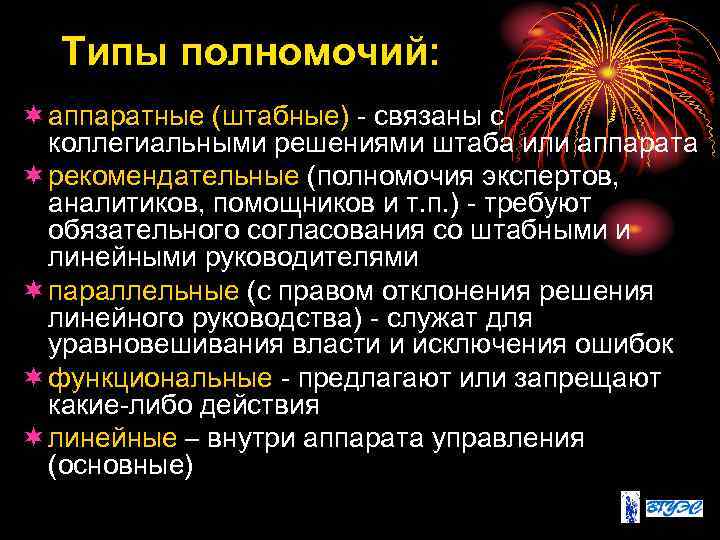 Типы полномочий:

аппаратные (штабные) - связаны с коллегиальными решениями штаба или аппарата

рекомендательные (полномочия экспертов, аналитиков, помощников и т.п.) - требуют обязательного согласования со штабными и линейными руководителями

параллельные (с правом отклонения решения линейного руководства) - служат для уравновешивания власти и исключения ошибок

функциональные - предлагают или запрещают какие-либо действия

линейные – внутри аппарата управления (основные)

ВГУЭС